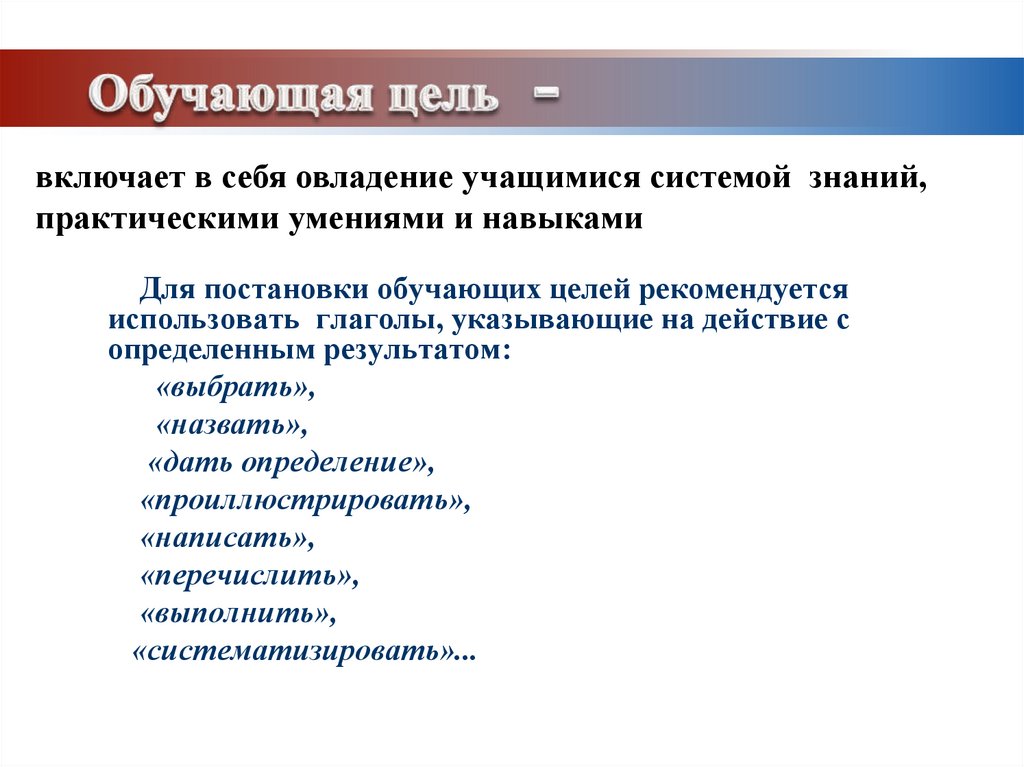 Обучающая цель –

включает в себя овладение учащимися системой знаний, практическими умениями и навыками

Для постановки обучающих целей рекомендуется использовать глаголы, указывающие на действие с определенным результатом:

«выбрать»,
«назвать»,
«дать определение»,
«проиллюстрировать»,
«написать»,
«перечислить»,
«выполнить»,
«систематизировать»...